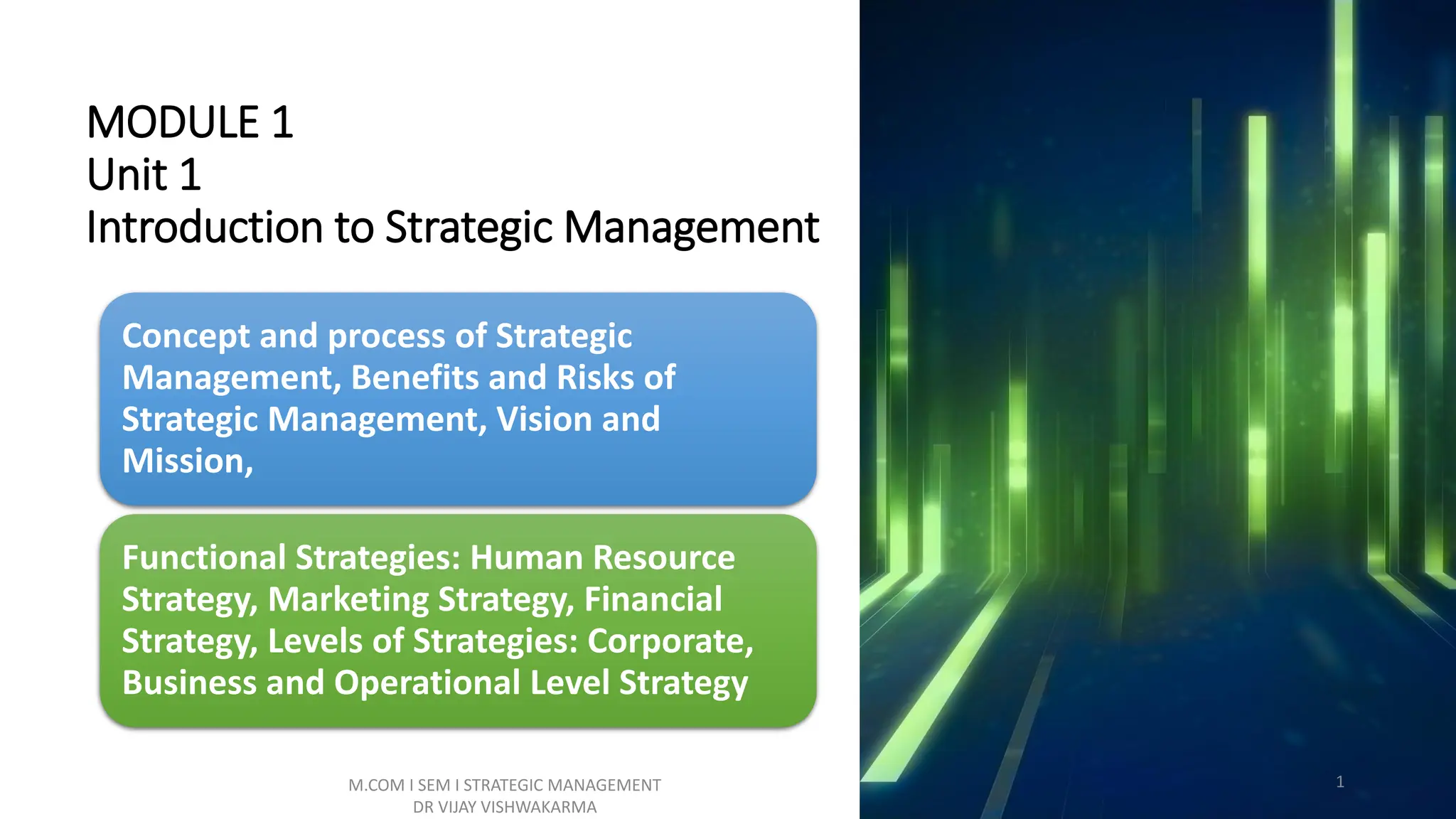 MODULE 1
Unit 1
Introduction to Strategic Management

Concept and process of Strategic Management, Benefits and Risks of Strategic Management, Vision and Mission,

Functional Strategies: Human Resource Strategy, Marketing Strategy, Financial Strategy, Levels of Strategies: Corporate, Business and Operational Level Strategy

M.COM I SEM I STRATEGIC MANAGEMENT
DR VIJAY VISHWAKARMA

1